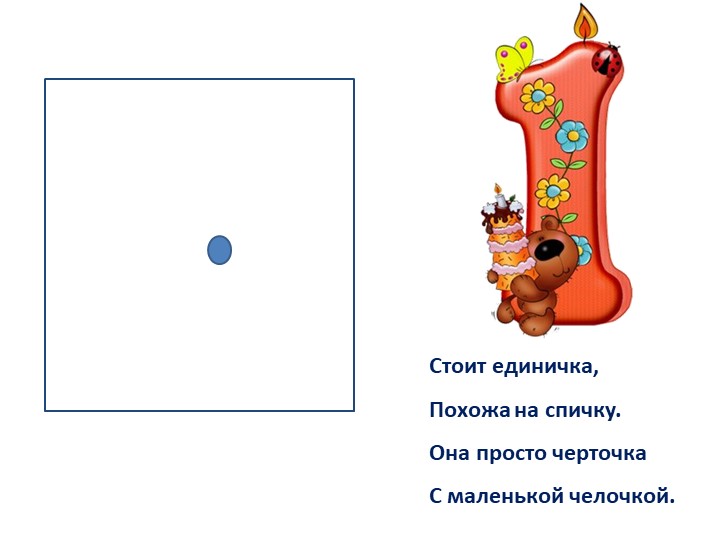 Стоит единичка,

Похожа на спичку.

Она просто черточка

С маленькой челочкой.